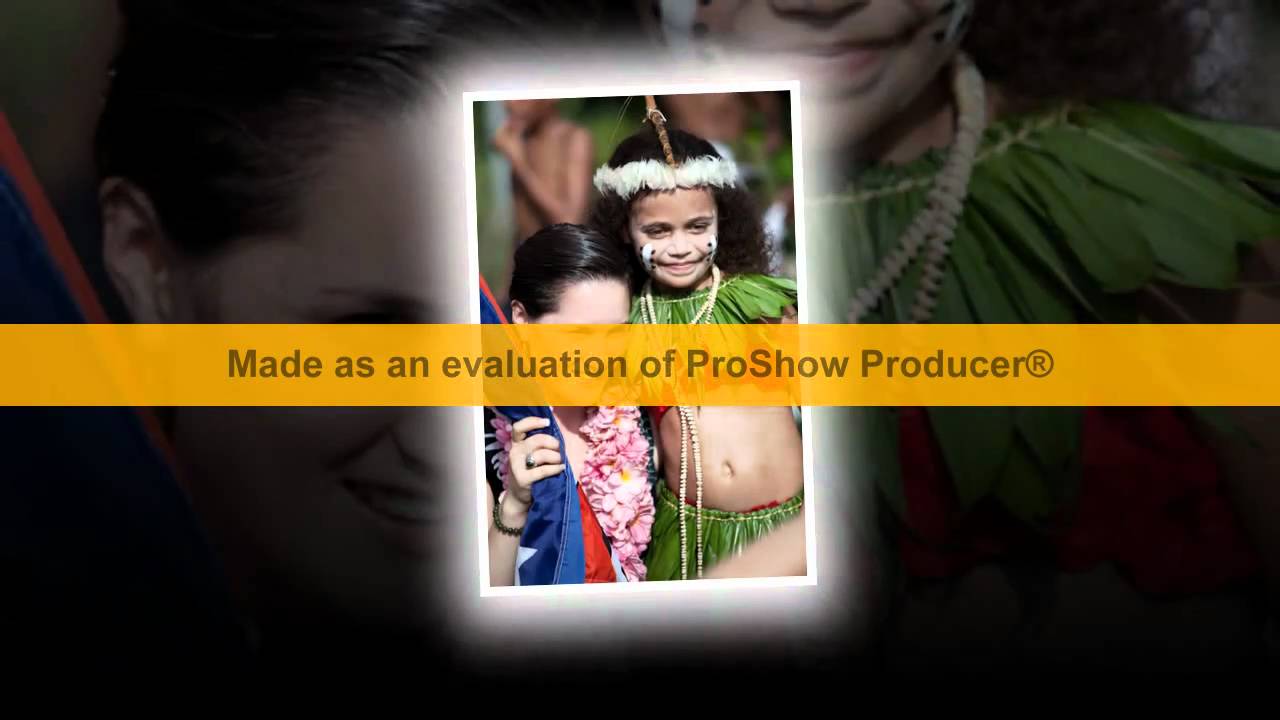 Made as an evaluation of ProShow Producer®